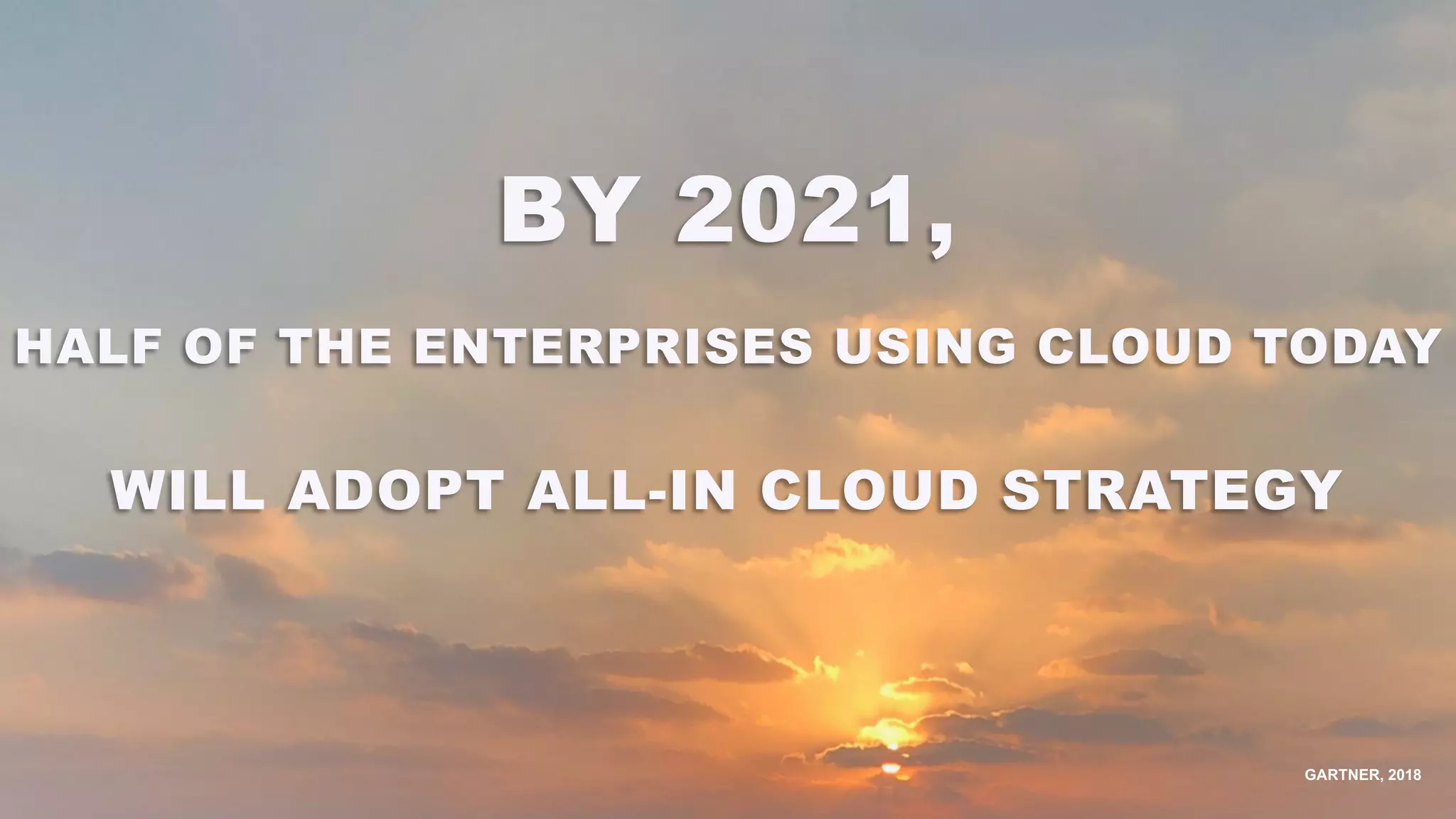 BY 2021,

HALF OF THE ENTERPRISES USING CLOUD TODAY

WILL ADOPT ALL-IN CLOUD STRATEGY

GARTNER, 2018